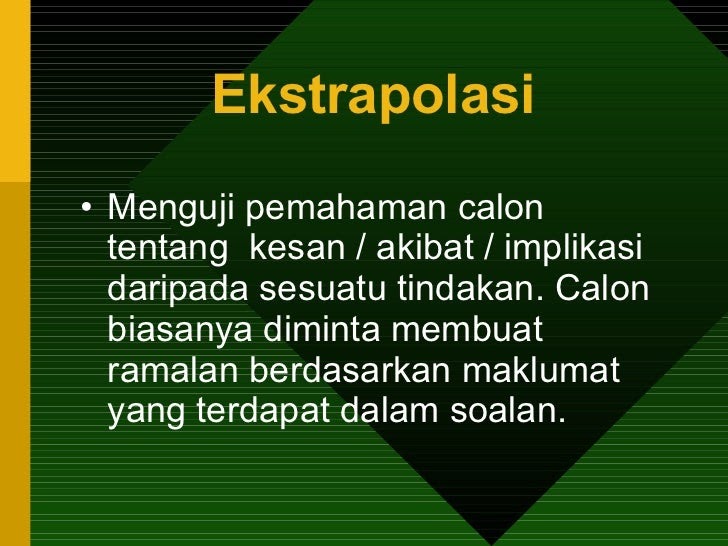 Ekstrapolasi

• Menguji pemahaman calon tentang kesan / akibat / implikasi daripada sesuatu tindakan. Calon biasanya diminta membuat ramalan berdasarkan maklumat yang terdapat dalam soalan.